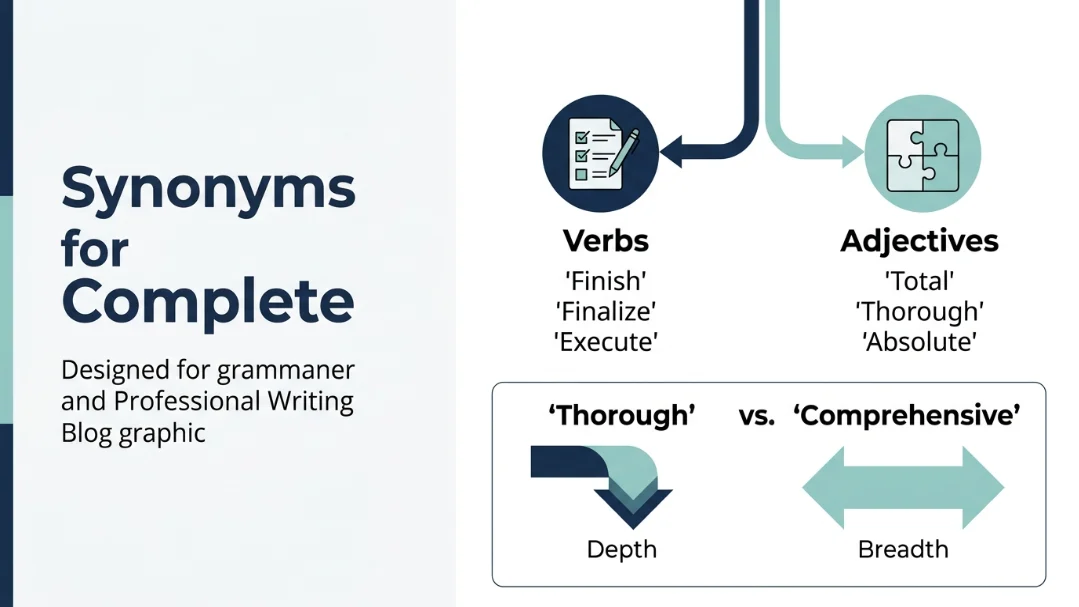 Synonyms for Complete

Designed for grammaner and Professional Writing Blog graphic

Verbs
'Finish'
'Finalize'
'Execute'

Adjectives
'Total'
'Thorough'
'Absolute'

'Thorough' vs. 'Comprehensive'

Depth

Breadth